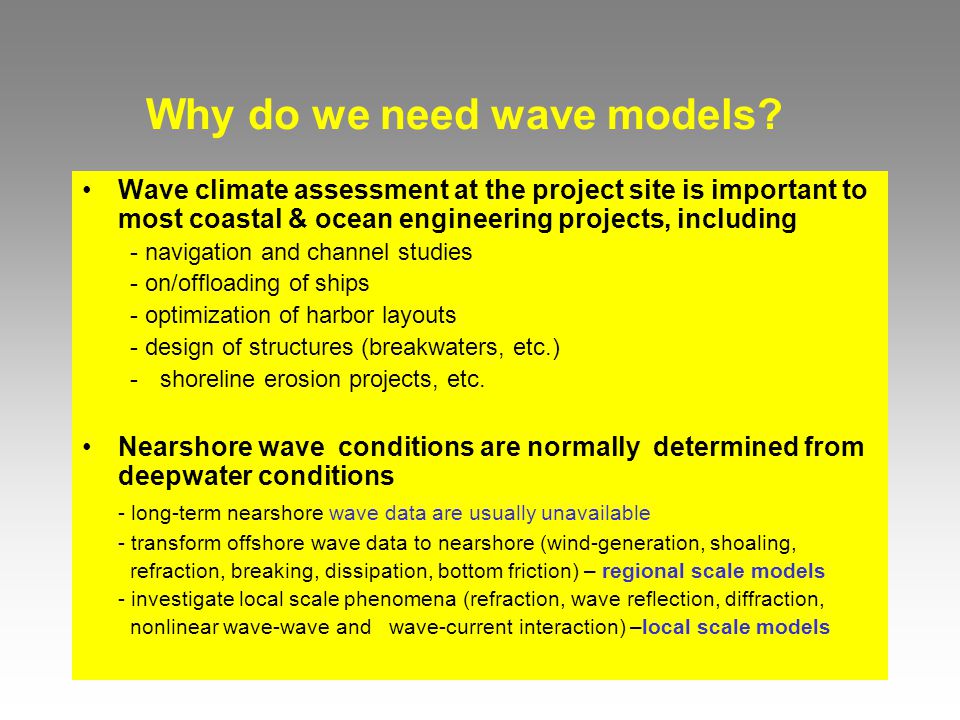 Why do we need wave models?

• Wave climate assessment at the project site is important to most coastal & ocean engineering projects, including

- navigation and channel studies
- on/offloading of ships
- optimization of harbor layouts
- design of structures (breakwaters, etc.)
- shoreline erosion projects, etc.

• Nearshore wave conditions are normally determined from deepwater conditions

- long-term nearshore wave data are usually unavailable
- transform offshore wave data to nearshore (wind-generation, shoaling, refraction, breaking, dissipation, bottom friction) – regional scale models
- investigate local scale phenomena (refraction, wave reflection, diffraction, nonlinear wave-wave and wave-current interaction) –local scale models